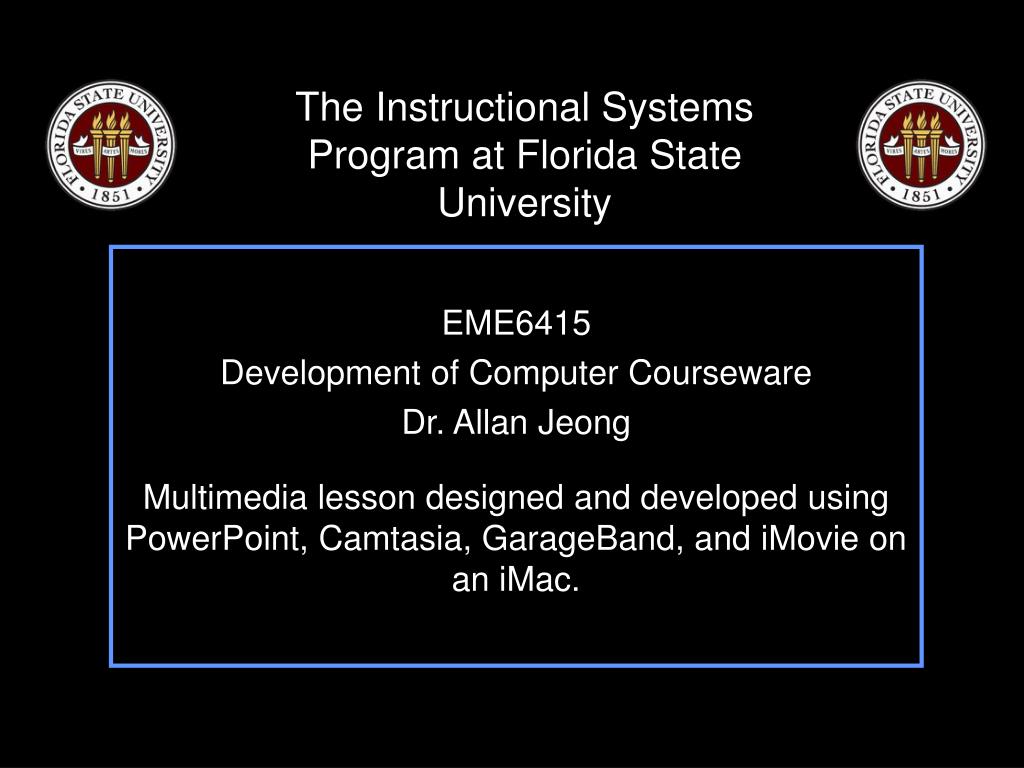 FLORIDA STATE UNIVERSITY
VIRES ARTES MORES
1851

The Instructional Systems Program at Florida State University

FLORIDA STATE UNIVERSITY
VIRES ARTES MORES
1851

EME6415

Development of Computer Courseware

Dr. Allan Jeong

Multimedia lesson designed and developed using PowerPoint, Camtasia, GarageBand, and iMovie on an iMac.